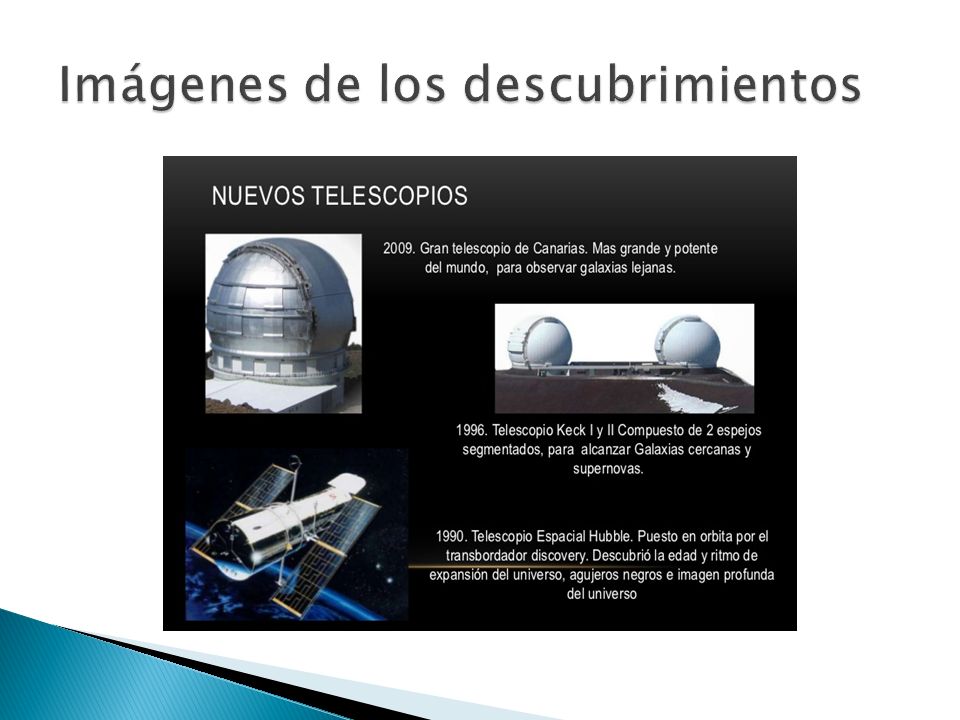 Imágenes de los descubrimientos

NUEVOS TELESCOPIOS

2009. Gran telescopio de Canarias. Mas grande y potente del mundo, para observar galaxias lejanas.

1996. Telescopio Keck I y II Compuesto de 2 espejos segmentados, para alcanzar Galaxias cercanas y supernovas.

1990. Telescopio Espacial Hubble. Puesto en orbita por el transbordador discovery. Descubrió la edad y ritmo de expansión del universo, agujeros negros e imagen profunda del universo